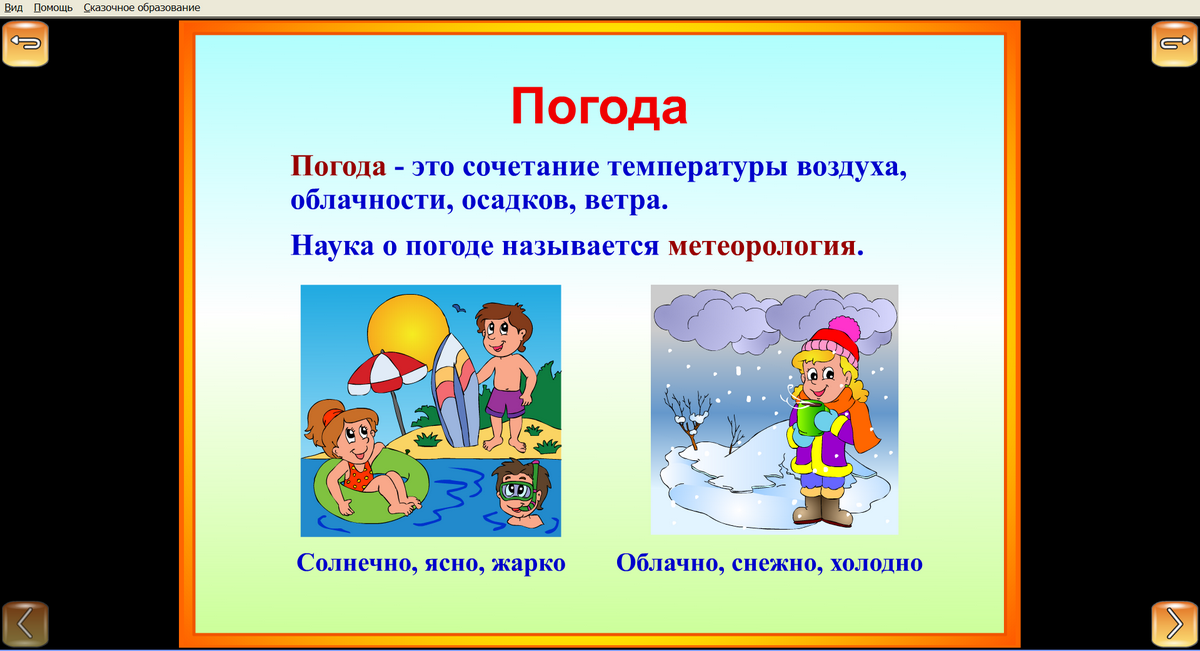 Вид Помощь Сказочное образование

Погода

Погода - это сочетание температуры воздуха, облачности, осадков, ветра.

Наука о погоде называется метеорология.

Солнечно, ясно, жарко

Облачно, снежно, холодно